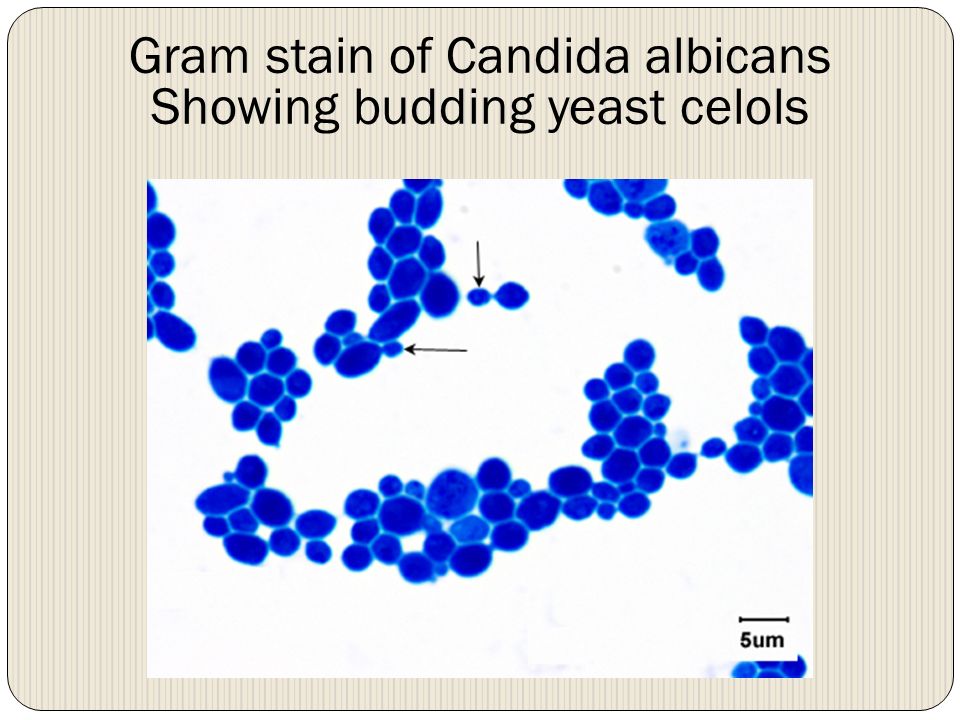 Gram stain of Candida albicans Showing budding yeast celols

5um